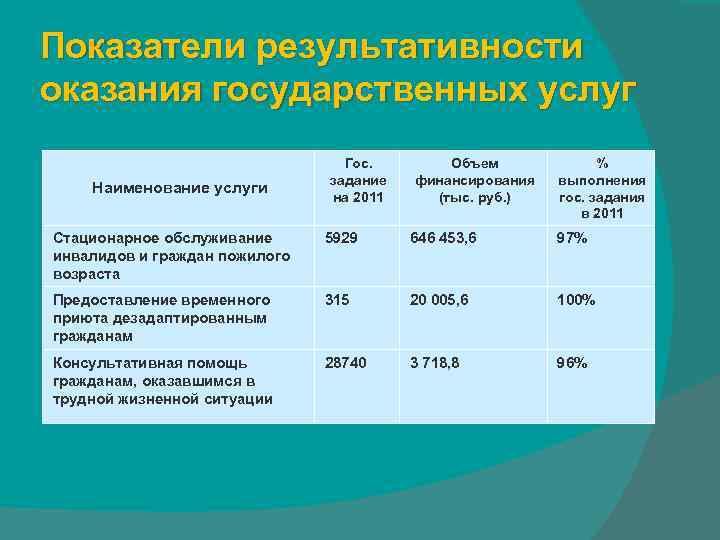 Показатели результативности оказания государственных услуг

| Наименование услуги | Гос. задание на 2011 | Объем финансирования (тыс. руб.) | % выполнения гос. задания в 2011 |
|---|---|---|---|
| Стационарное обслуживание инвалидов и граждан пожилого возраста | 5929 | 646 453,6 | 97% |
| Предоставление временного приюта дезадаптированным гражданам | 315 | 20 005,6 | 100% |
| Консультативная помощь гражданам, оказавшимся в трудной жизненной ситуации | 28740 | 3 718,8 | 96% |